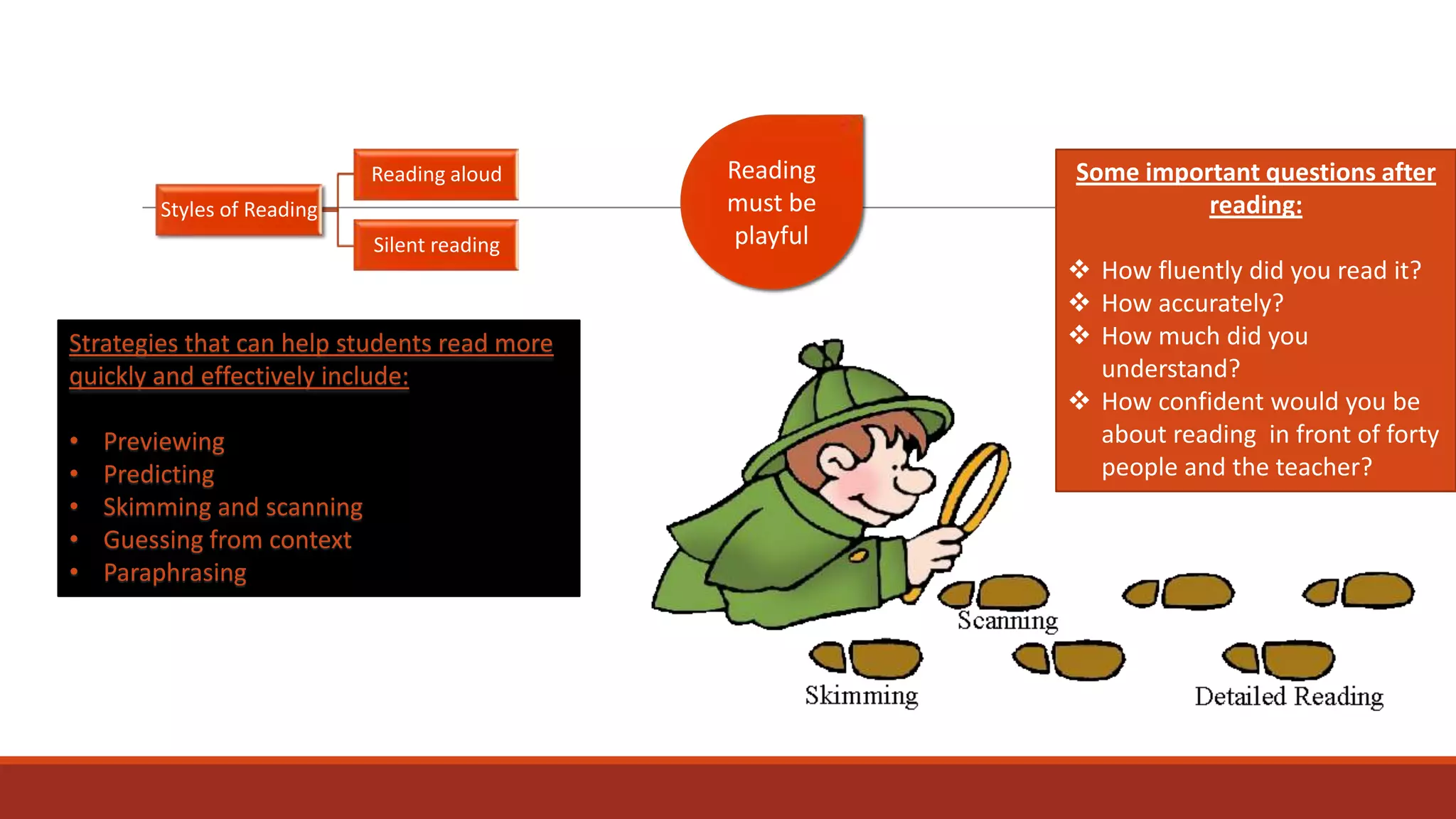 Styles of Reading

Reading aloud

Silent reading

Reading must be playful

Some important questions after reading:

❖ How fluently did you read it?
❖ How accurately?
❖ How much did you understand?
❖ How confident would you be about reading in front of forty people and the teacher?

Strategies that can help students read more quickly and effectively include:

• Previewing
• Predicting
• Skimming and scanning
• Guessing from context
• Paraphrasing

Scanning

Skimming

Detailed Reading